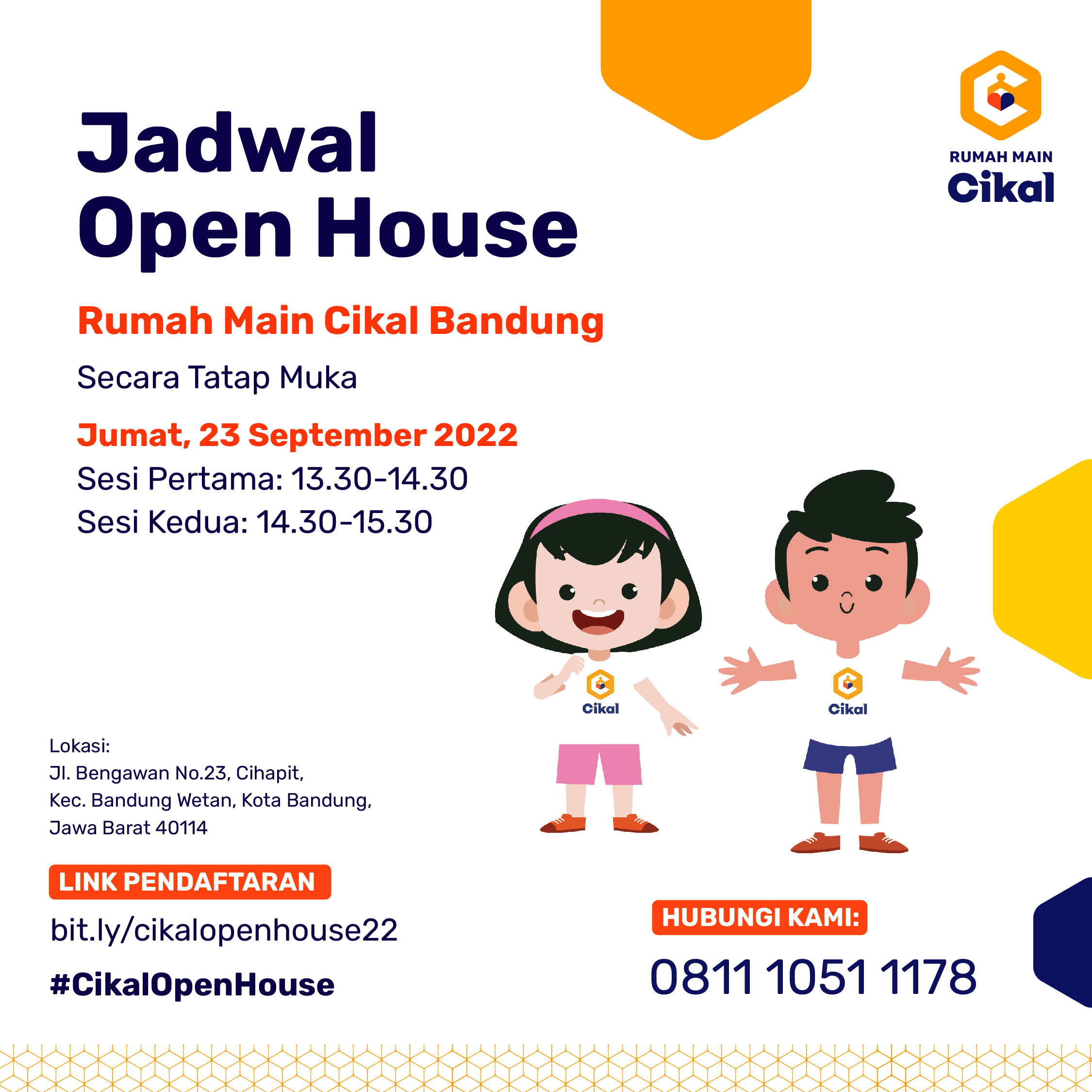 RUMAH MAIN
Cikal

Jadwal Open House

Rumah Main Cikal Bandung

Secara Tatap Muka

Jumat, 23 September 2022
Sesi Pertama: 13.30-14.30
Sesi Kedua: 14.30-15.30

Cikal

Cikal

Lokasi:
Jl. Bengawan No.23, Cihapit,
Kec. Bandung Wetan, Kota Bandung,
Jawa Barat 40114

LINK PENDAFTARAN
bit.ly/cikalopenhouse22

#CikalOpenHouse

HUBUNGI KAMI:
0811 1051 1178